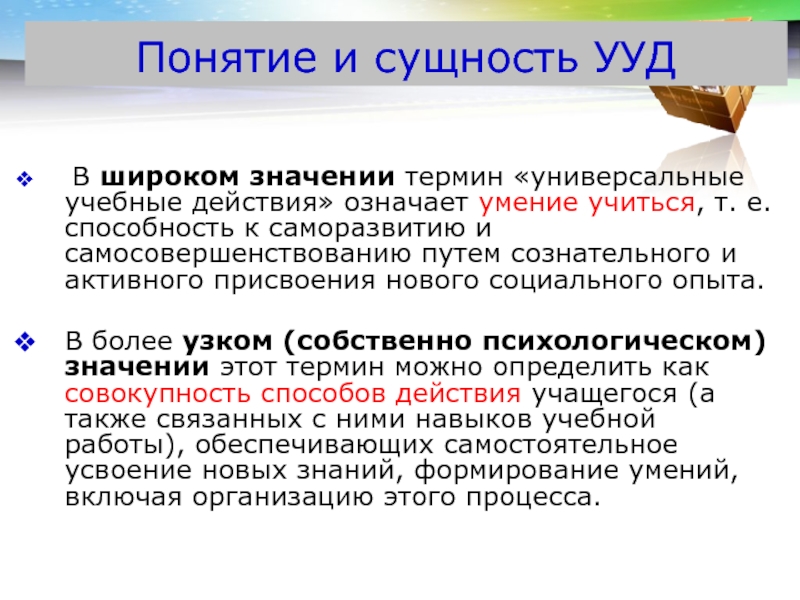 Понятие и сущность УУД

❖ В широком значении термин «универсальные учебные действия» означает умение учиться, т. е. способность к саморазвитию и самосовершенствованию путем сознательного и активного присвоения нового социального опыта.

❖ В более узком (собственно психологическом) значении этот термин можно определить как совокупность способов действия учащегося (а также связанных с ними навыков учебной работы), обеспечивающих самостоятельное усвоение новых знаний, формирование умений, включая организацию этого процесса.